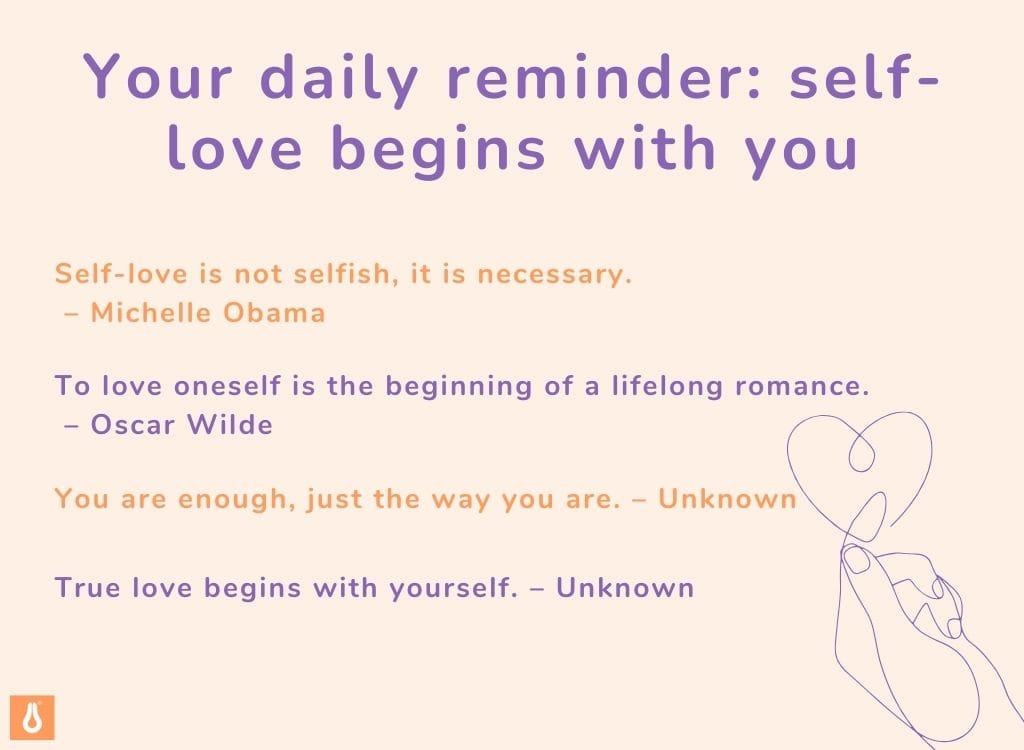 Your daily reminder: self-love begins with you

Self-love is not selfish, it is necessary.
– Michelle Obama

To love oneself is the beginning of a lifelong romance.
– Oscar Wilde

You are enough, just the way you are. – Unknown

True love begins with yourself. – Unknown